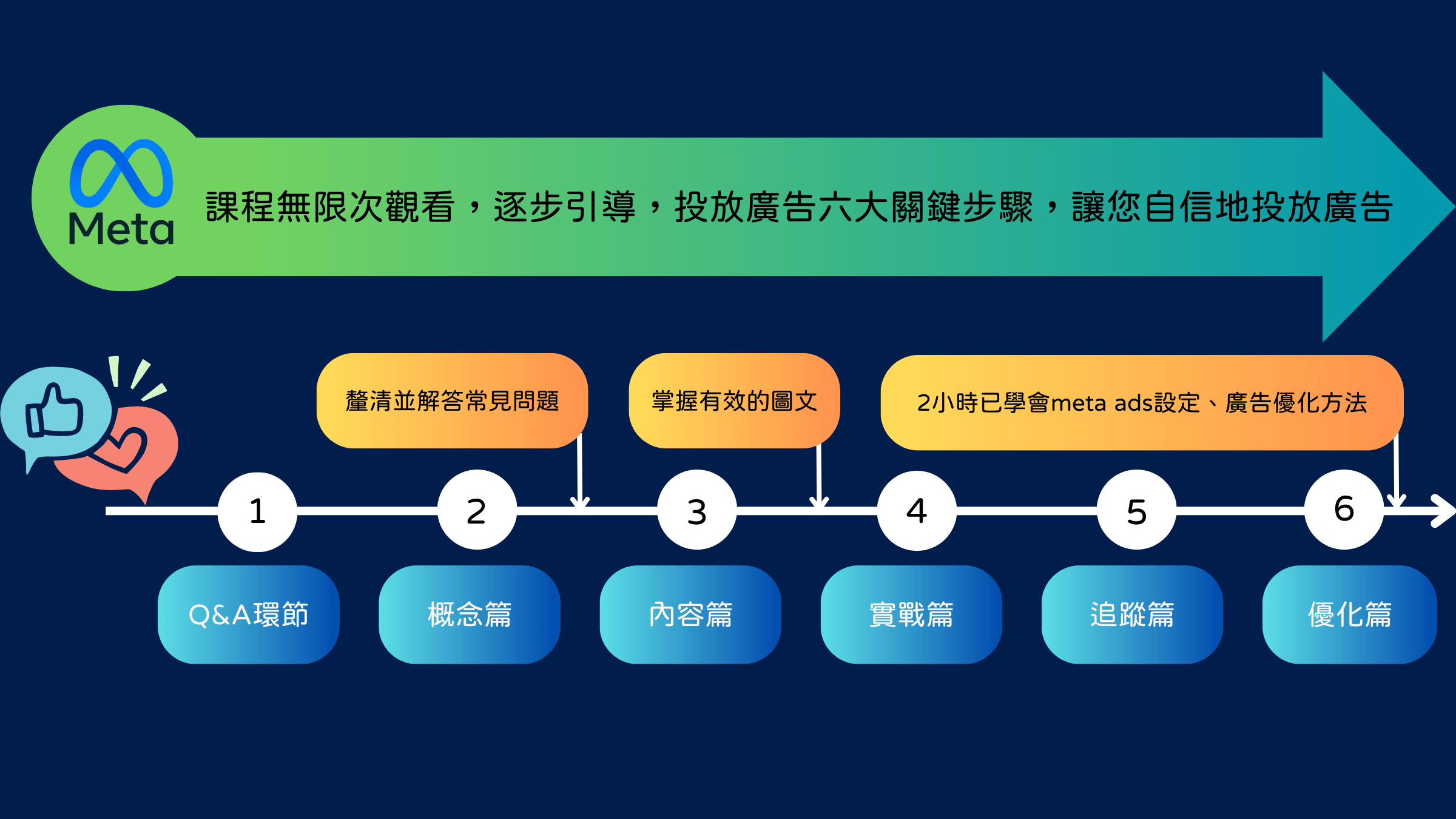 Meta

課程無限次觀看，逐步引導，投放廣告六大關鍵步驟，讓您自信地投放廣告

釐清並解答常見問題

掌握有效的圖文

2小時已學會meta ads設定、廣告優化方法

1
2
3
4
5
6

Q&A環節

概念篇

內容篇

實戰篇

追蹤篇

優化篇